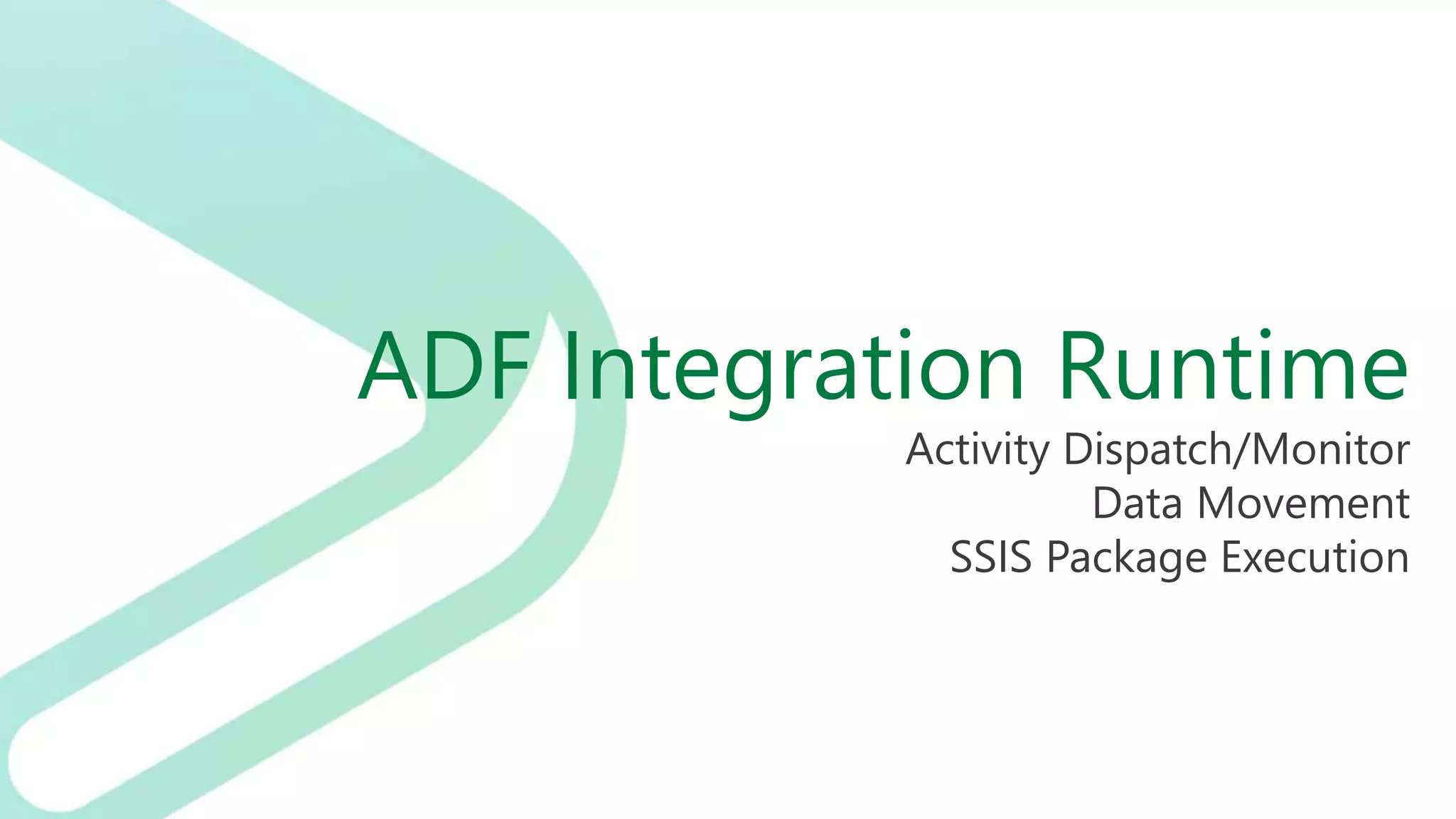 ADF Integration Runtime

Activity Dispatch/Monitor
Data Movement
SSIS Package Execution